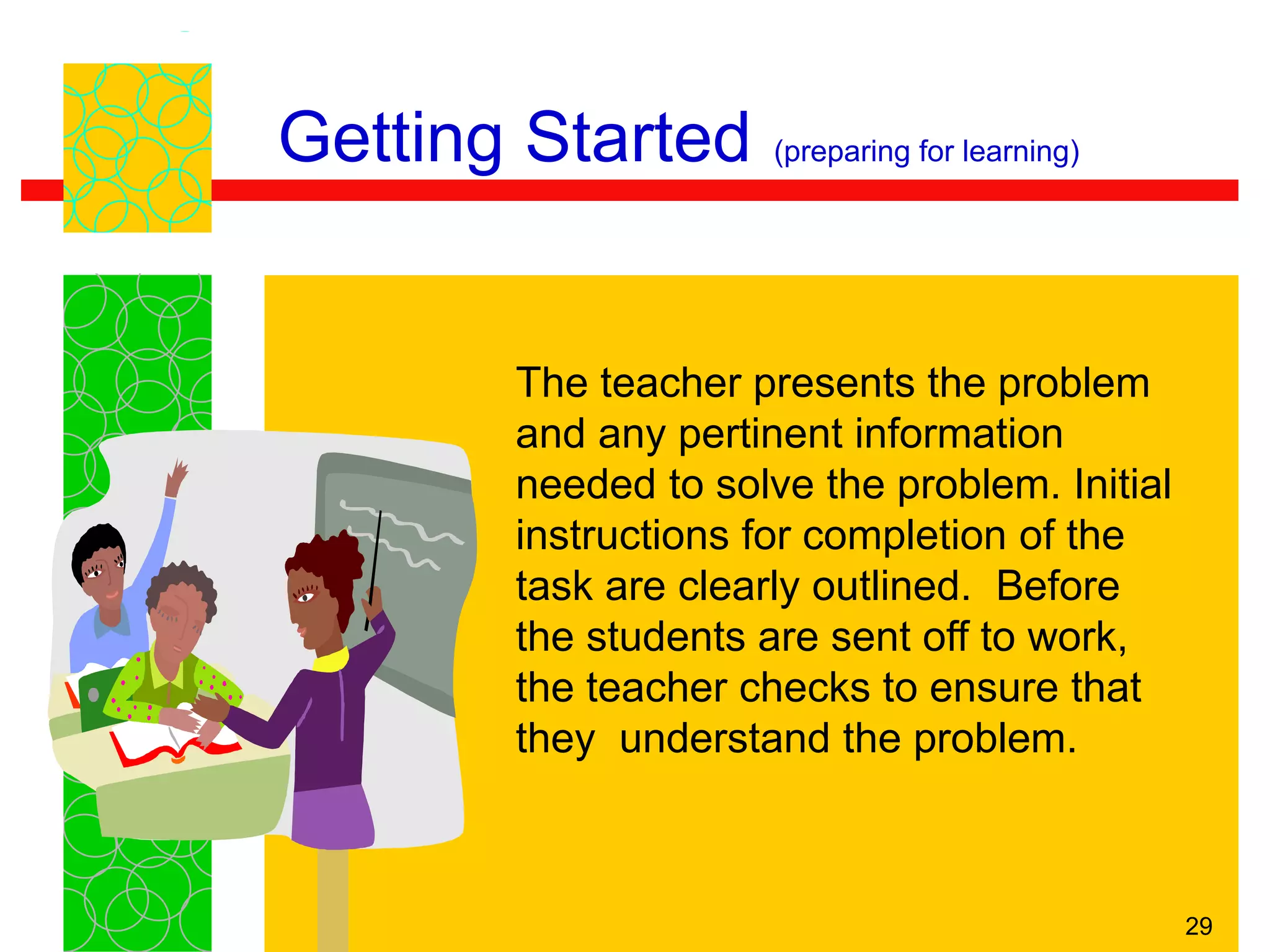 Getting Started (preparing for learning)

The teacher presents the problem and any pertinent information needed to solve the problem. Initial instructions for completion of the task are clearly outlined. Before the students are sent off to work, the teacher checks to ensure that they understand the problem.

29